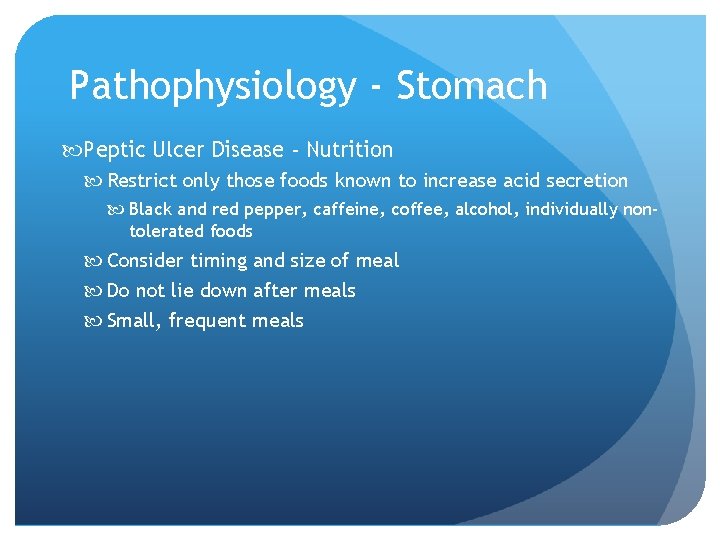 Pathophysiology - Stomach

Peptic Ulcer Disease - Nutrition

Restrict only those foods known to increase acid secretion

Black and red pepper, caffeine, coffee, alcohol, individually non-tolerated foods

Consider timing and size of meal

Do not lie down after meals

Small, frequent meals